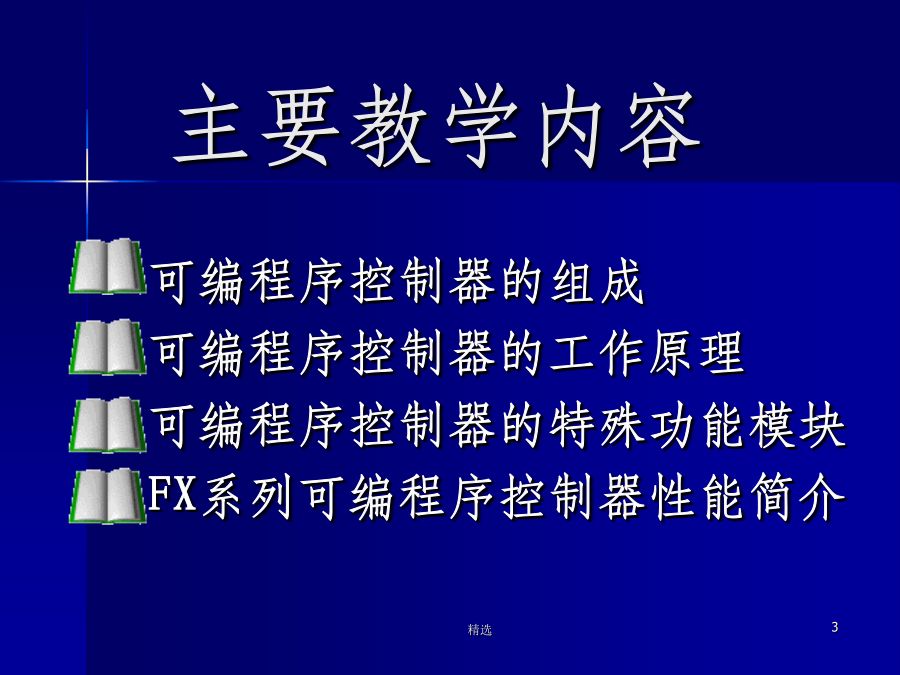 主要教学内容

可编程序控制器的组成

可编程序控制器的工作原理

可编程序控制器的特殊功能模块

FX系列可编程序控制器性能简介

精选

3